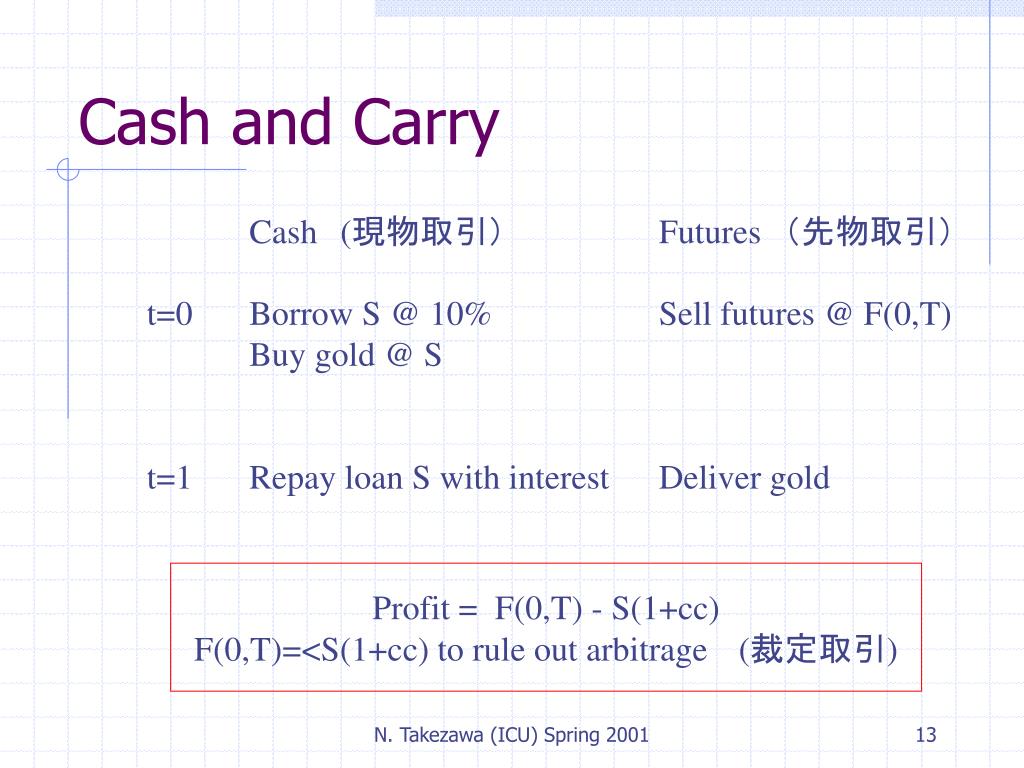 Cash and Carry

| | Cash (現物取引) | Futures （先物取引） |
|---|---|---|
| t=0 | Borrow S @ 10% Buy gold @ S | Sell futures @ F(0,T) |
| t=1 | Repay loan S with interest | Deliver gold |

Profit = F(0,T) - S(1+cc)
F(0,T)=<S(1+cc) to rule out arbitrage (裁定取引)

N. Takezawa (ICU) Spring 2001

13